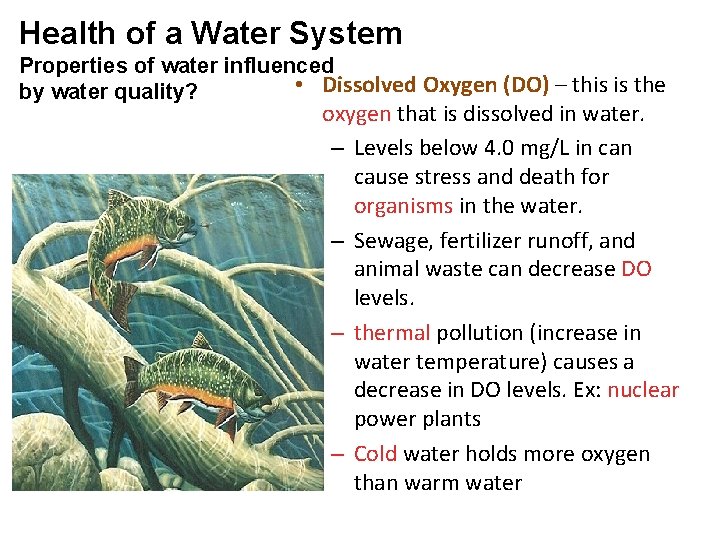 Health of a Water System
Properties of water influenced by water quality?

• Dissolved Oxygen (DO) – this is the oxygen that is dissolved in water.
– Levels below 4.0 mg/L in can cause stress and death for organisms in the water.
– Sewage, fertilizer runoff, and animal waste can decrease DO levels.
– thermal pollution (increase in water temperature) causes a decrease in DO levels. Ex: nuclear power plants
– Cold water holds more oxygen than warm water